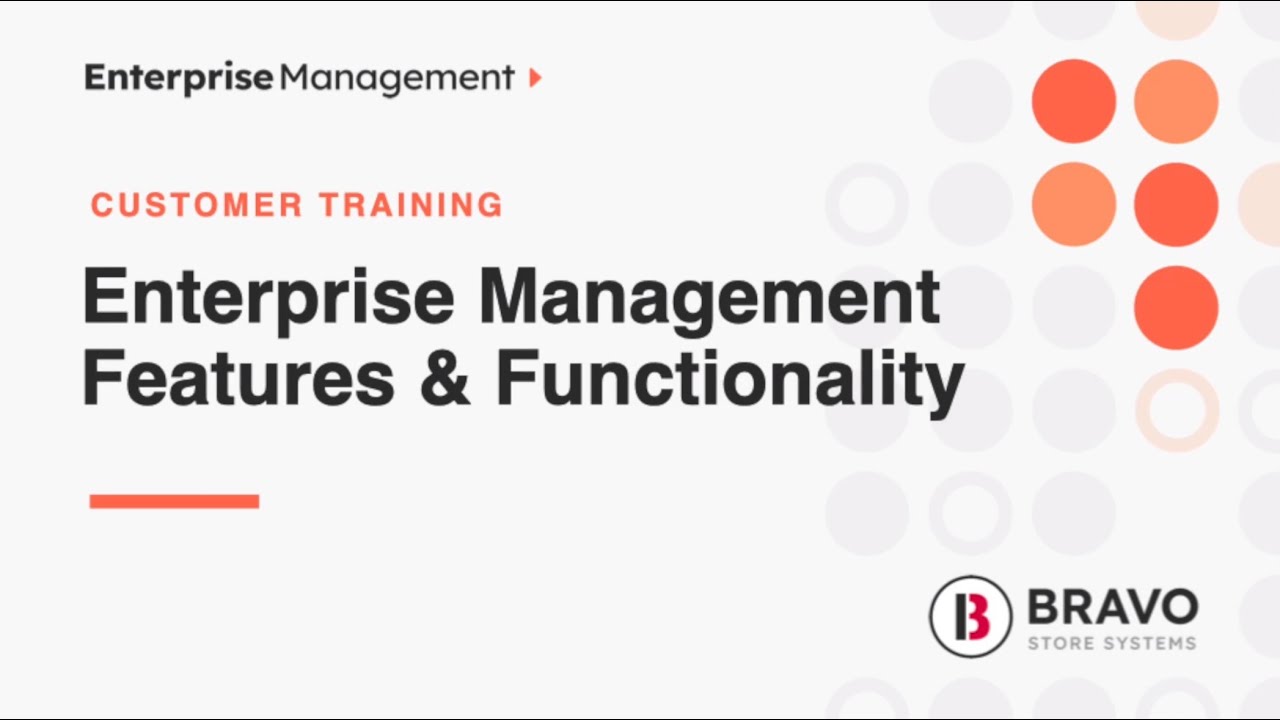 Enterprise Management

CUSTOMER TRAINING

Enterprise Management Features & Functionality

B BRAVO
STORE SYSTEMS